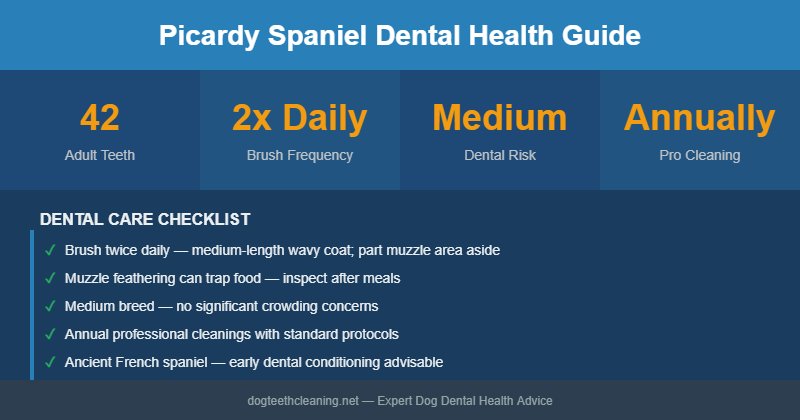 Picardy Spaniel Dental Health Guide

42
Adult Teeth

2x Daily
Brush Frequency

Medium
Dental Risk

Annually
Pro Cleaning

DENTAL CARE CHECKLIST

✓ Brush twice daily — medium-length wavy coat; part muzzle area aside

✓ Muzzle feathering can trap food — inspect after meals

✓ Medium breed — no significant crowding concerns

✓ Annual professional cleanings with standard protocols

✓ Ancient French spaniel — early dental conditioning advisable

dogteethcleaning.net — Expert Dog Dental Health Advice